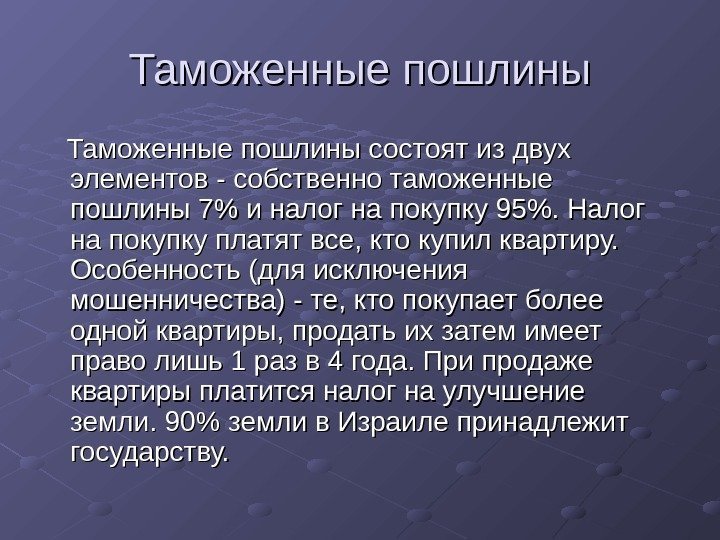 Таможенные пошлины

Таможенные пошлины состоят из двух элементов - собственно таможенные пошлины 7% и налог на покупку 95%. Налог на покупку платят все, кто купил квартиру. Особенность (для исключения мошенничества) - те, кто покупает более одной квартиры, продать их затем имеет право лишь 1 раз в 4 года. При продаже квартиры платится налог на улучшение земли. 90% земли в Израиле принадлежит государству.